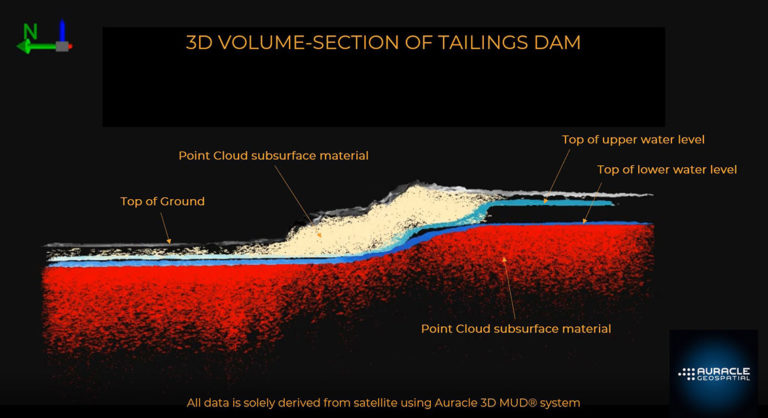 N

3D VOLUME-SECTION OF TAILINGS DAM

Top of upper water level

Point Cloud subsurface material

Top of lower water level

Top of Ground

Point Cloud subsurface material

AURACLE GEOSPATIAL

All data is solely derived from satellite using Auracle 3D MUD® system